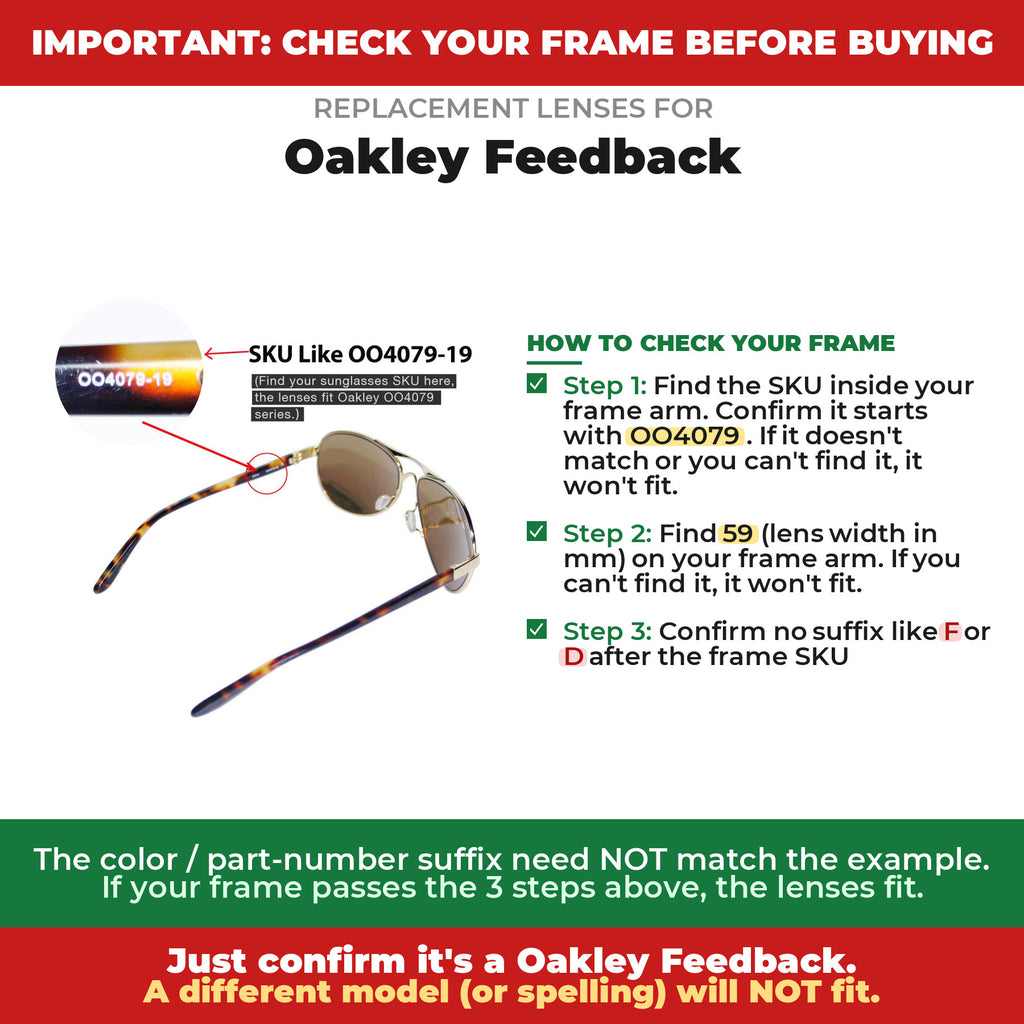 IMPORTANT: CHECK YOUR FRAME BEFORE BUYING

REPLACEMENT LENSES FOR

Oakley Feedback

OO4079-19

SKU Like OO4079-19

(Find your sunglasses SKU here, the lenses fit Oakley OO4079 series.)

HOW TO CHECK YOUR FRAME

Step 1: Find the SKU inside your frame arm. Confirm it starts with OO4079 . If it doesn't match or you can't find it, it won't fit.

Step 2: Find 59 (lens width in mm) on your frame arm. If you can't find it, it won't fit.

Step 3: Confirm no suffix like F or D after the frame SKU

The color / part-number suffix need NOT match the example. If your frame passes the 3 steps above, the lenses fit.

Just confirm it's a Oakley Feedback.
A different model (or spelling) will NOT fit.